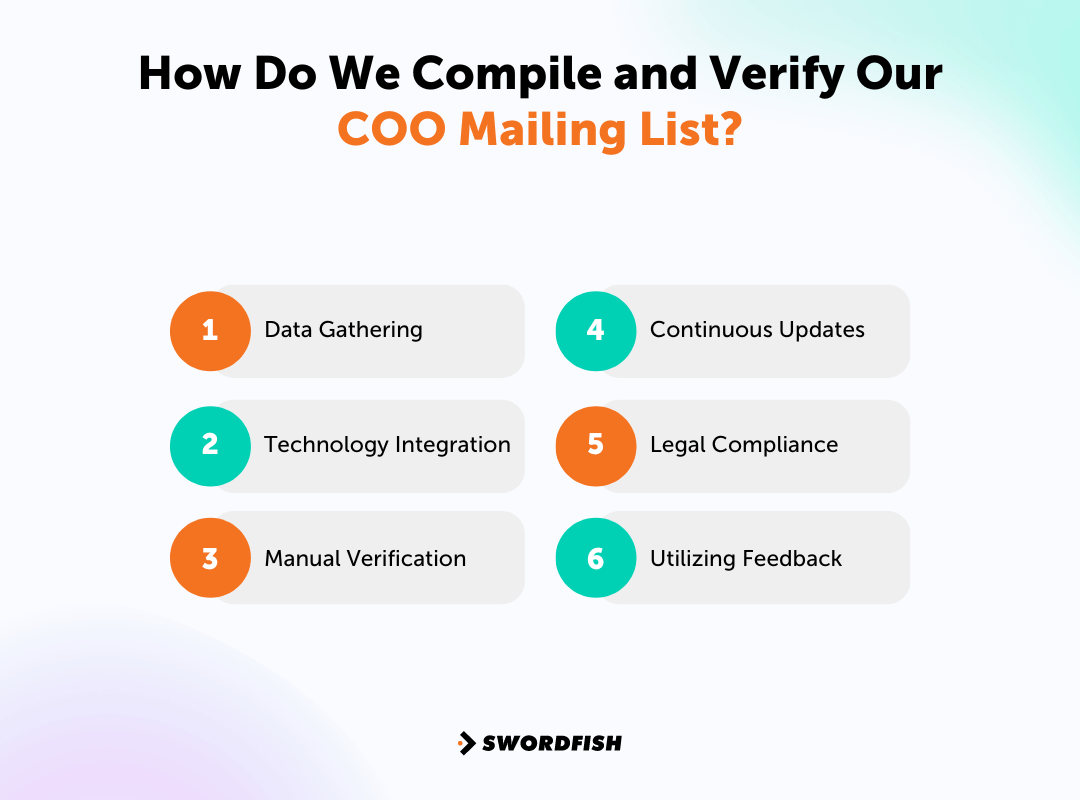 How Do We Compile and Verify Our COO Mailing List?

1 Data Gathering

2 Technology Integration

3 Manual Verification

4 Continuous Updates

5 Legal Compliance

6 Utilizing Feedback

SWORDFISH